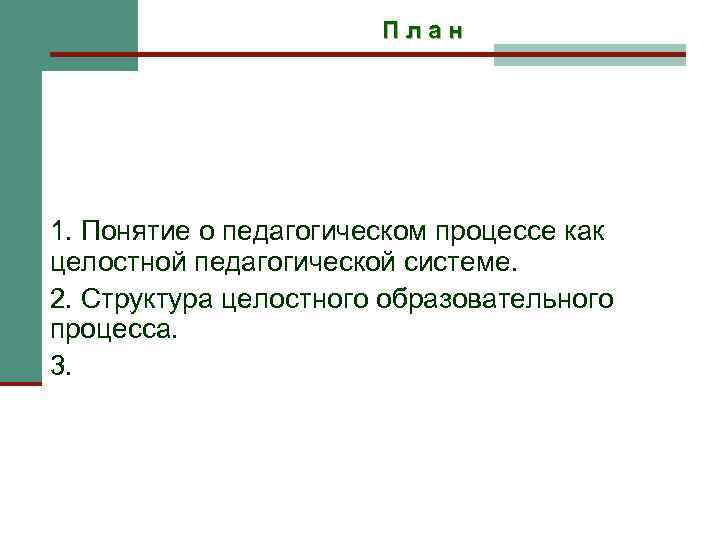 П л а н

1. Понятие о педагогическом процессе как целостной педагогической системе.

2. Структура целостного образовательного процесса.

3.